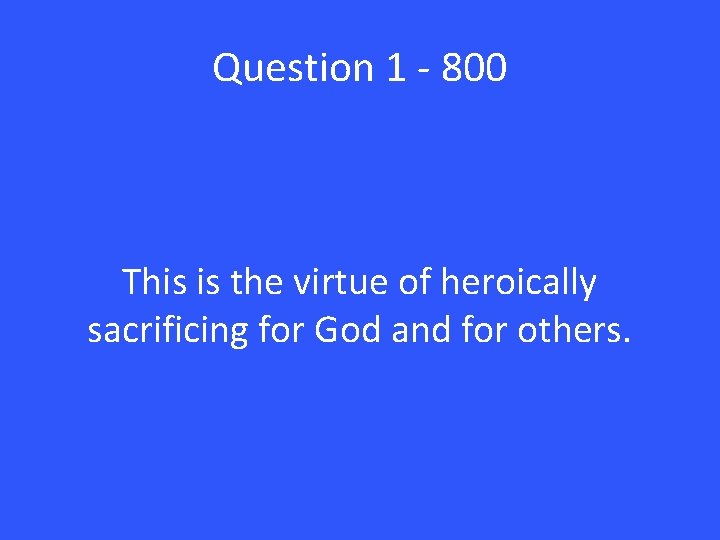 Question 1 - 800

This is the virtue of heroically sacrificing for God and for others.